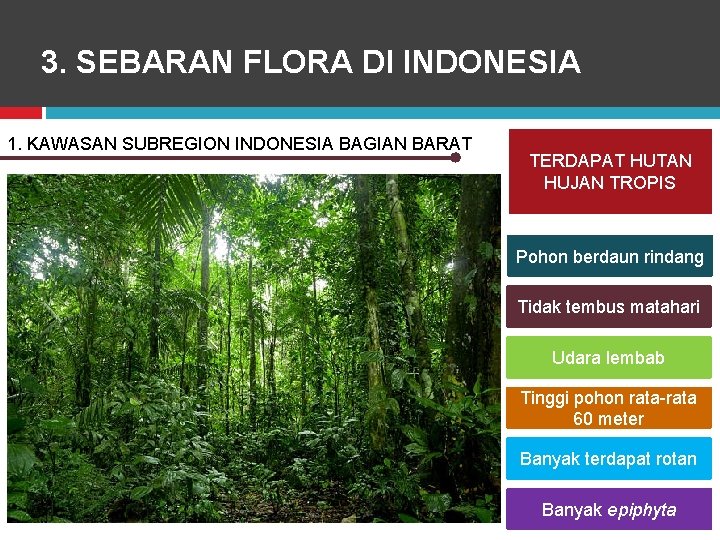 3. SEBARAN FLORA DI INDONESIA

1. KAWASAN SUBREGION INDONESIA BAGIAN BARAT

TERDAPAT HUTAN HUJAN TROPIS

Pohon berdaun rindang

Tidak tembus matahari

Udara lembab

Tinggi pohon rata-rata 60 meter

Banyak terdapat rotan

Banyak epiphyta